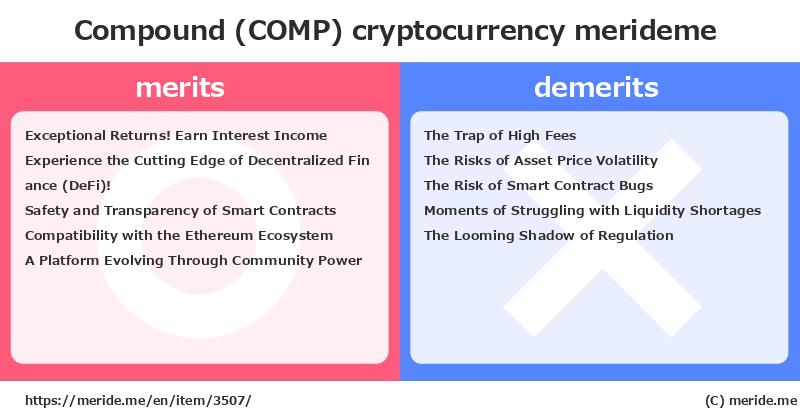 Compound (COMP) cryptocurrency merideme

merits

Exceptional Returns! Earn Interest Income
Experience the Cutting Edge of Decentralized Finance (DeFi)!
Safety and Transparency of Smart Contracts
Compatibility with the Ethereum Ecosystem
A Platform Evolving Through Community Power

demerits

The Trap of High Fees
The Risks of Asset Price Volatility
The Risk of Smart Contract Bugs
Moments of Struggling with Liquidity Shortages
The Looming Shadow of Regulation

https://meride.me/en/item/3507/

(C) meride.me